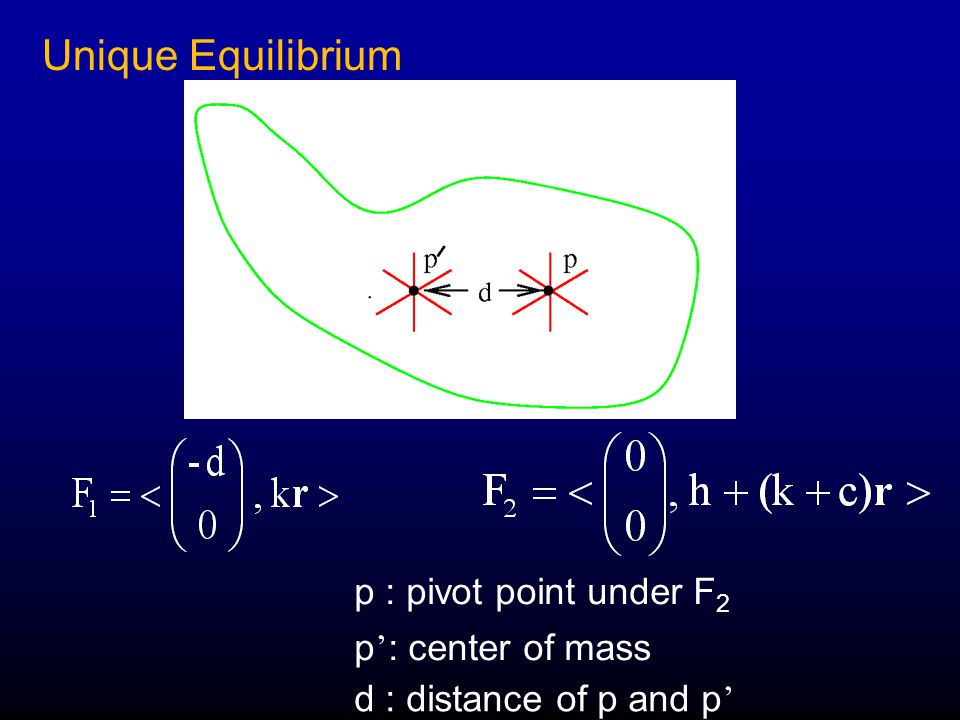 Unique Equilibrium

p'

p

d

$F_1 = < \begin{pmatrix} -d \\ 0 \end{pmatrix}, k\mathbf{r} >$

$F_2 = < \begin{pmatrix} 0 \\ 0 \end{pmatrix}, h + (k + c)\mathbf{r} >$

p : pivot point under $F_2$

p': center of mass

d : distance of p and p'